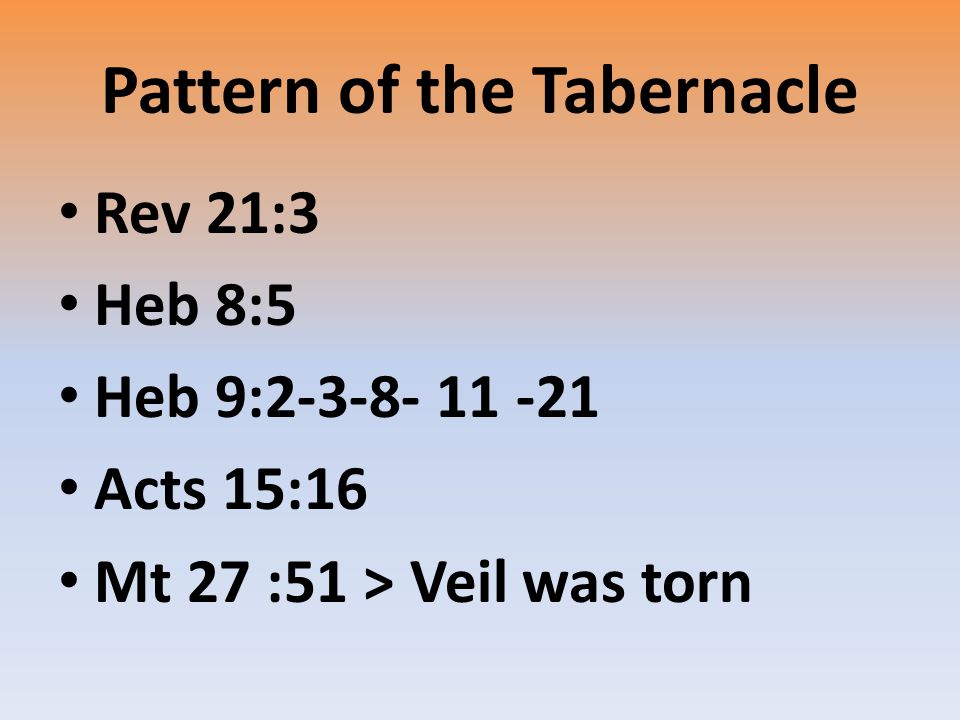 Pattern of the Tabernacle

• Rev 21:3
• Heb 8:5
• Heb 9:2-3-8- 11 -21
• Acts 15:16
• Mt 27 :51 > Veil was torn